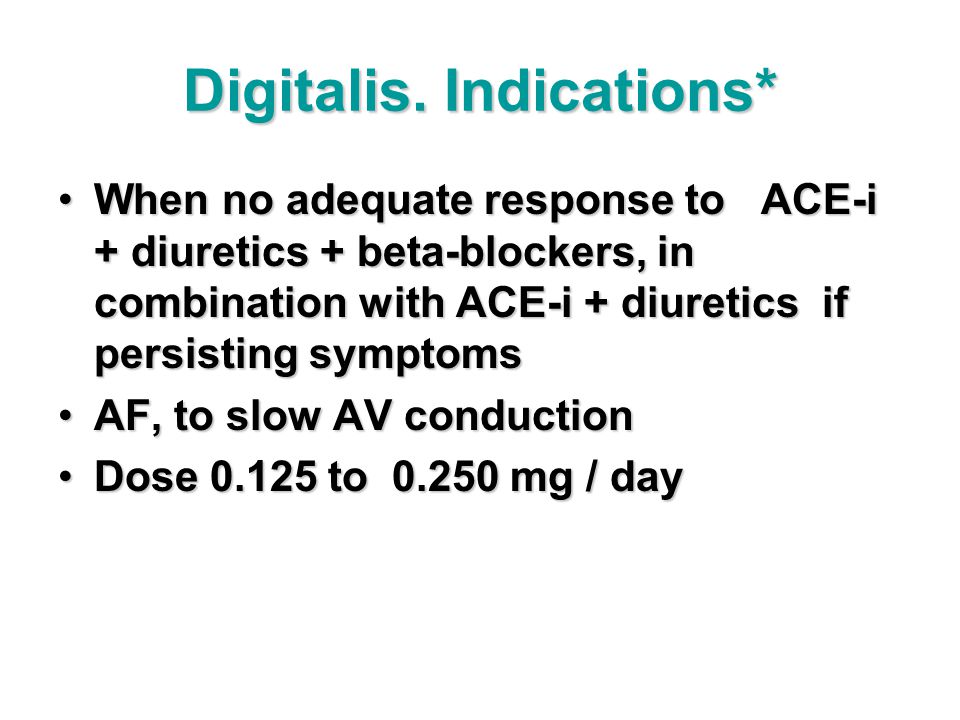 Digitalis. Indications*

• When no adequate response to ACE-i + diuretics + beta-blockers, in combination with ACE-i + diuretics if persisting symptoms

• AF, to slow AV conduction

• Dose 0.125 to 0.250 mg / day